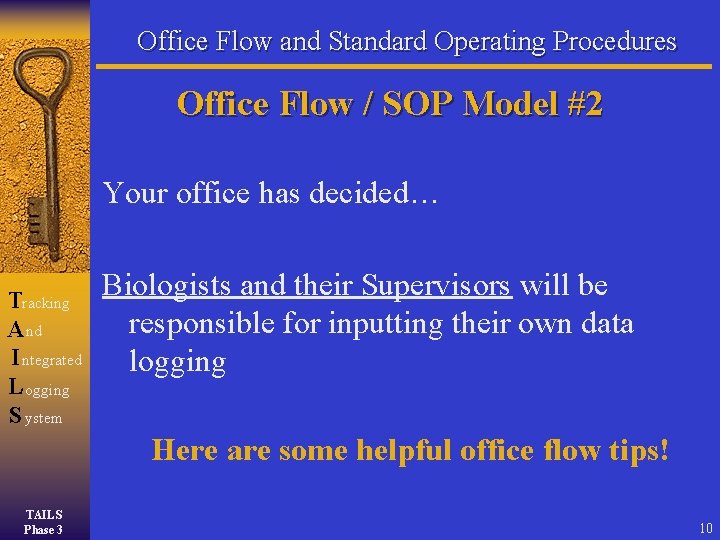 Office Flow and Standard Operating Procedures

Office Flow / SOP Model #2

Your office has decided…

Biologists and their Supervisors will be responsible for inputting their own data logging

Here are some helpful office flow tips!

Tracking
And
Integrated
Logging
System

TAILS
Phase 3

10